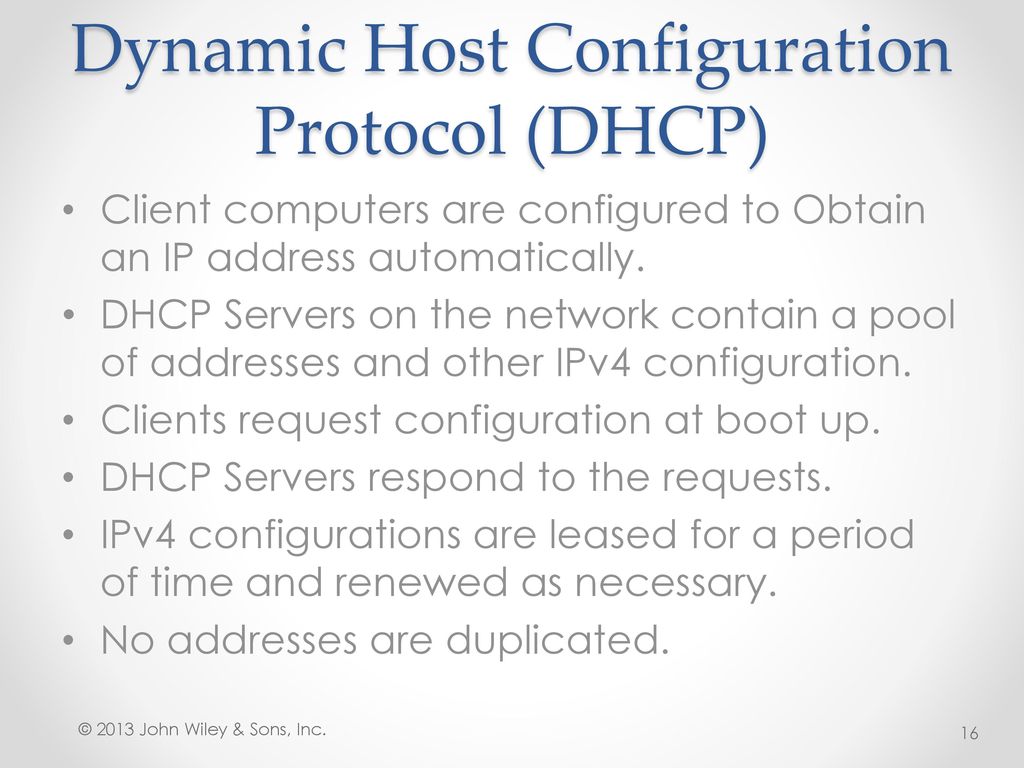 Dynamic Host Configuration Protocol (DHCP)

• Client computers are configured to Obtain an IP address automatically.
• DHCP Servers on the network contain a pool of addresses and other IPv4 configuration.
• Clients request configuration at boot up.
• DHCP Servers respond to the requests.
• IPv4 configurations are leased for a period of time and renewed as necessary.
• No addresses are duplicated.

© 2013 John Wiley & Sons, Inc.

16